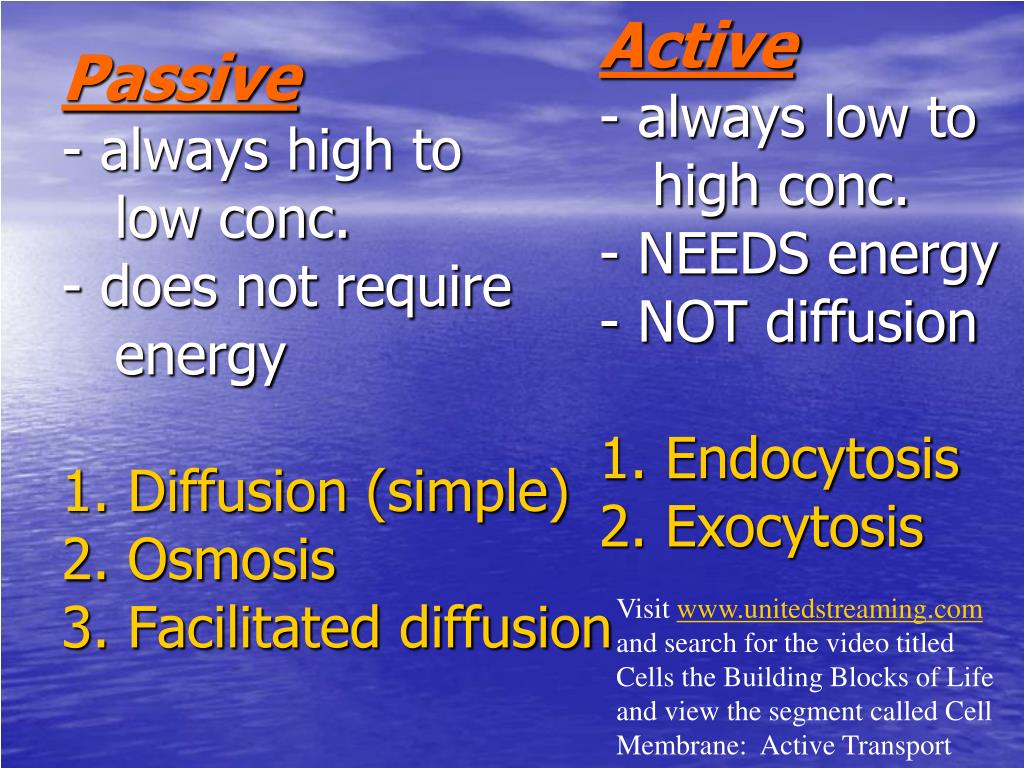 Passive
- always high to low conc.
- does not require energy

1. Diffusion (simple)
2. Osmosis
3. Facilitated diffusion

Active
- always low to high conc.
- NEEDS energy
- NOT diffusion

1. Endocytosis
2. Exocytosis

Visit www.unitedstreaming.com and search for the video titled Cells the Building Blocks of Life and view the segment called Cell Membrane: Active Transport